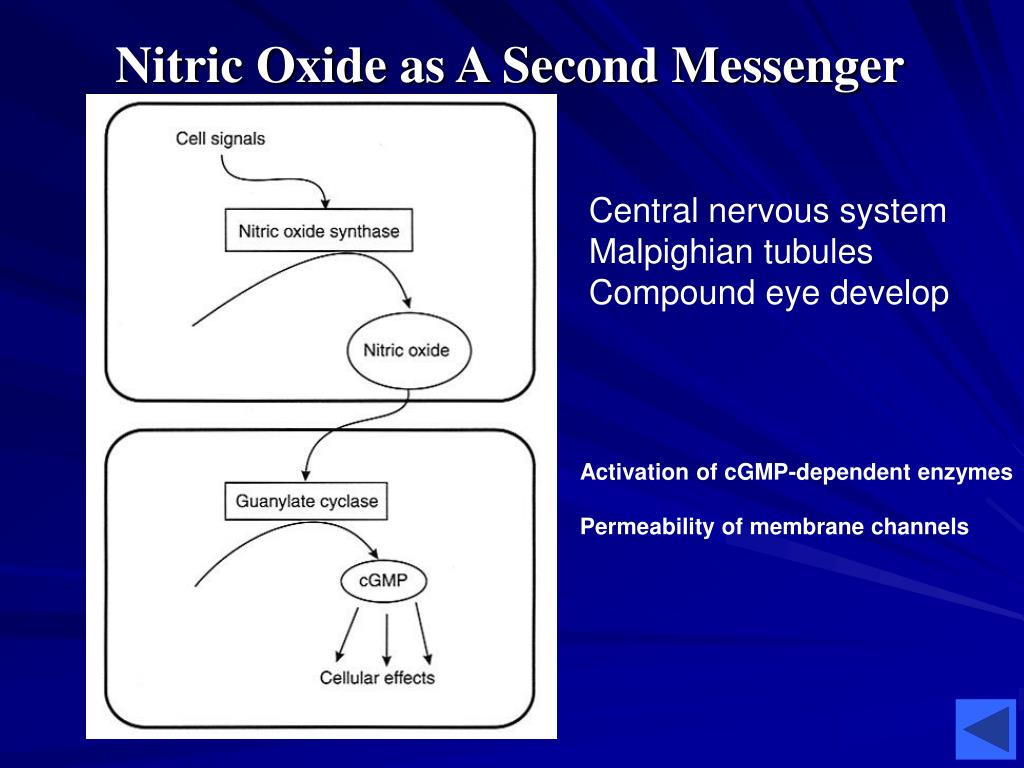 Nitric Oxide as A Second Messenger

Cell signals

Nitric oxide synthase

Nitric oxide

Guanylate cyclase

cGMP

Cellular effects

Central nervous system
Malpighian tubules
Compound eye develop

Activation of cGMP-dependent enzymes

Permeability of membrane channels